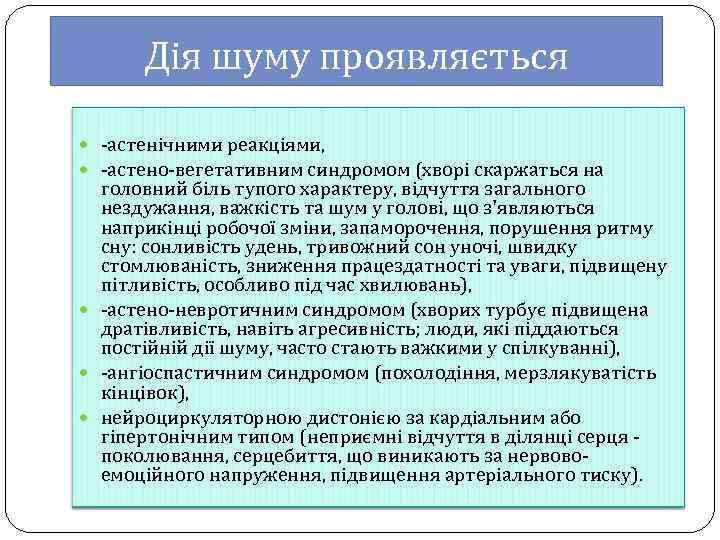 Дія шуму проявляється

- -астенічними реакціями,
- -астено-вегетативним синдромом (хворі скаржаться на головний біль тупого характеру, відчуття загального нездужання, важкість та шум у голові, що з'являються наприкінці робочої зміни, запаморочення, порушення ритму сну: сонливість удень, тривожний сон уночі, швидку стомлюваність, зниження працездатності та уваги, підвищену пітливість, особливо під час хвилювань),
- -астено-невротичним синдромом (хворих турбує підвищена дратівливість, навіть агресивність; люди, які піддаються постійній дії шуму, часто стають важкими у спілкуванні),
- -ангіоспастичним синдромом (похолодіння, мерзлякуватість кінцівок),
- нейроциркуляторною дистонією за кардіальним або гіпертонічним типом (неприємні відчуття в ділянці серця - поколювання, серцебиття, що виникають за нервово-емоційного напруження, підвищення артеріального тиску).